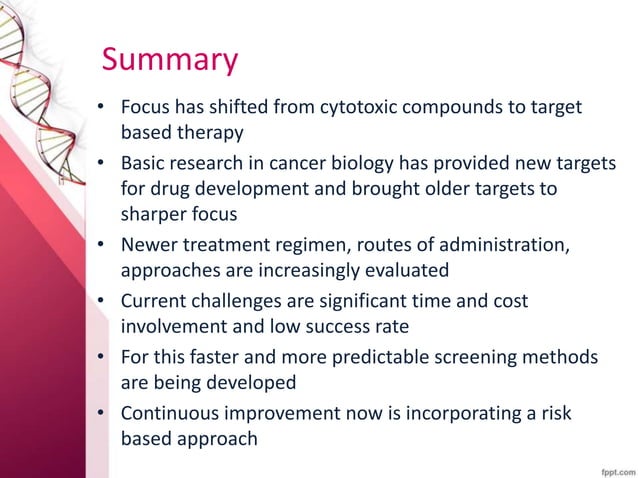 Summary

• Focus has shifted from cytotoxic compounds to target based therapy
• Basic research in cancer biology has provided new targets for drug development and brought older targets to sharper focus
• Newer treatment regimen, routes of administration, approaches are increasingly evaluated
• Current challenges are significant time and cost involvement and low success rate
• For this faster and more predictable screening methods are being developed
• Continuous improvement now is incorporating a risk based approach

fppt.com